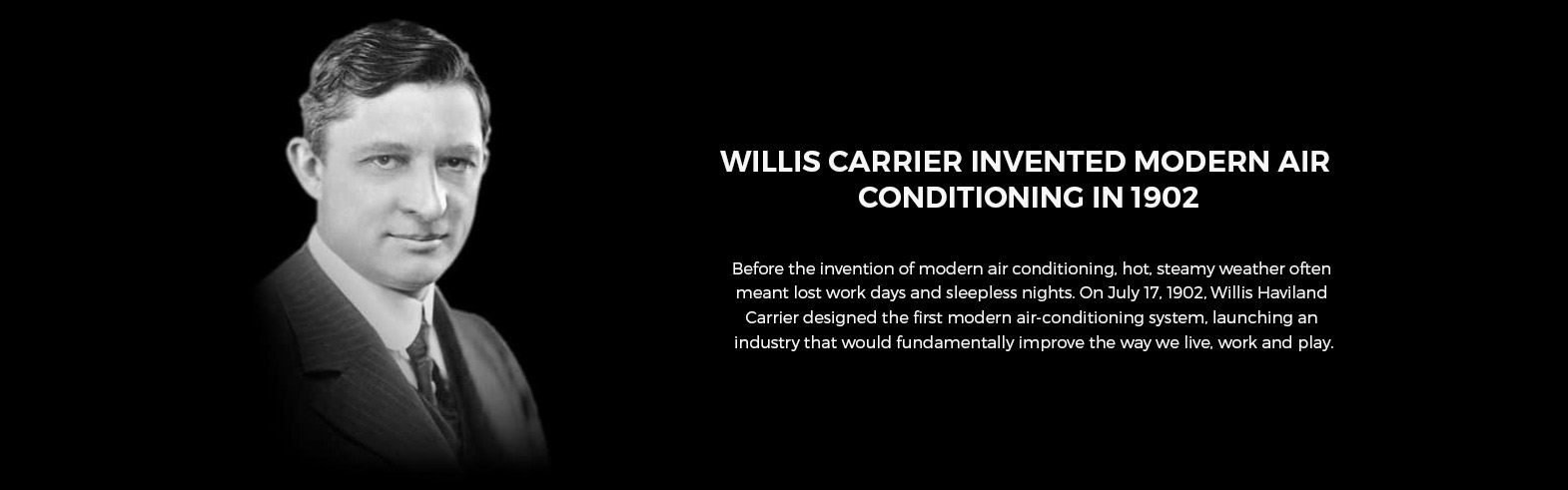 WILLIS CARRIER INVENTED MODERN AIR CONDITIONING IN 1902

Before the invention of modern air conditioning, hot, steamy weather often meant lost work days and sleepless nights. On July 17, 1902, Willis Haviland Carrier designed the first modern air-conditioning system, launching an industry that would fundamentally improve the way we live, work and play.